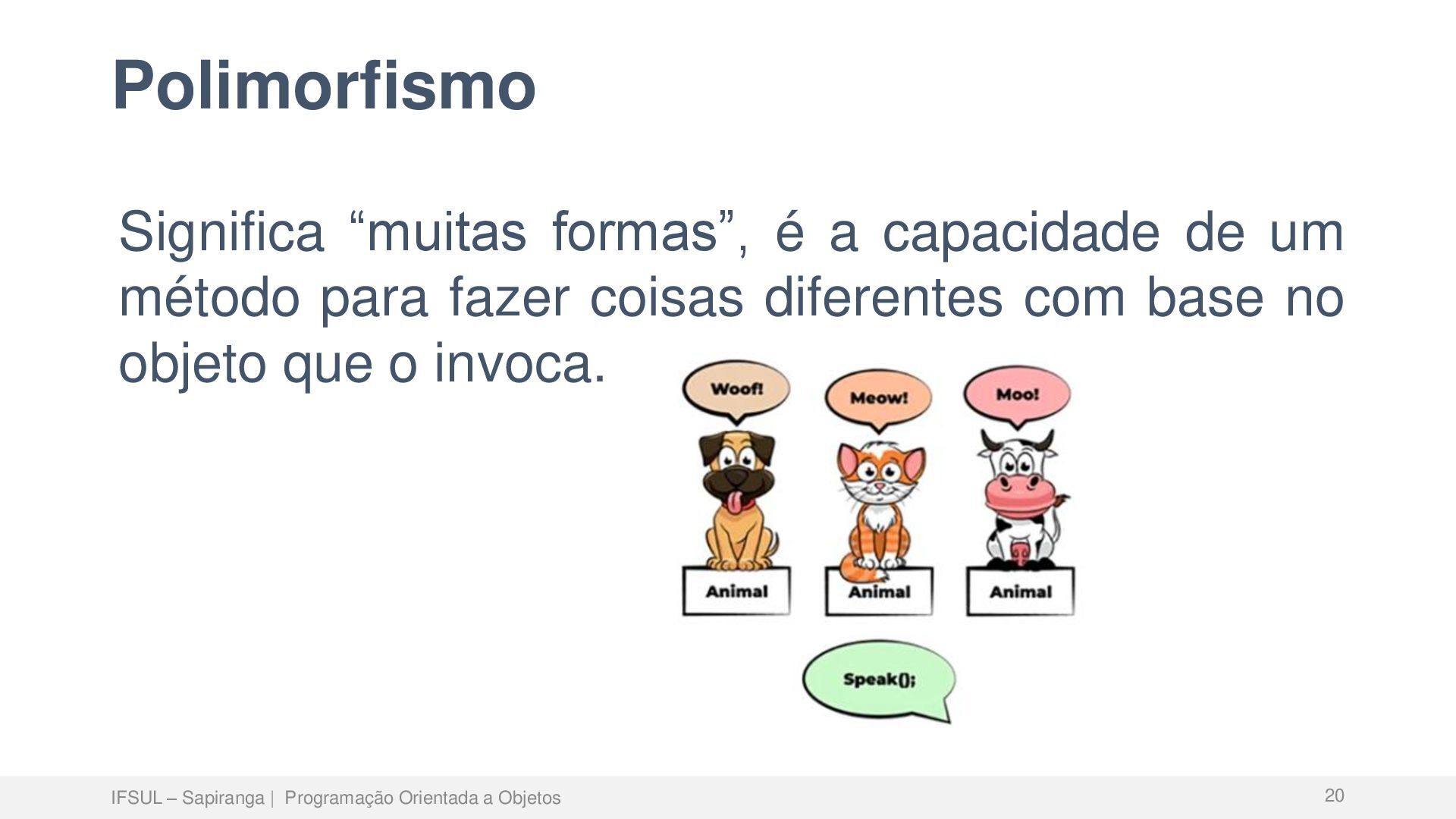 Polimorfismo

Significa “muitas formas”, é a capacidade de um método para fazer coisas diferentes com base no objeto que o invoca.

Woof!
Meow!
Moo!

Animal
Animal
Animal

Speak();

IFSUL – Sapiranga | Programação Orientada a Objetos
20